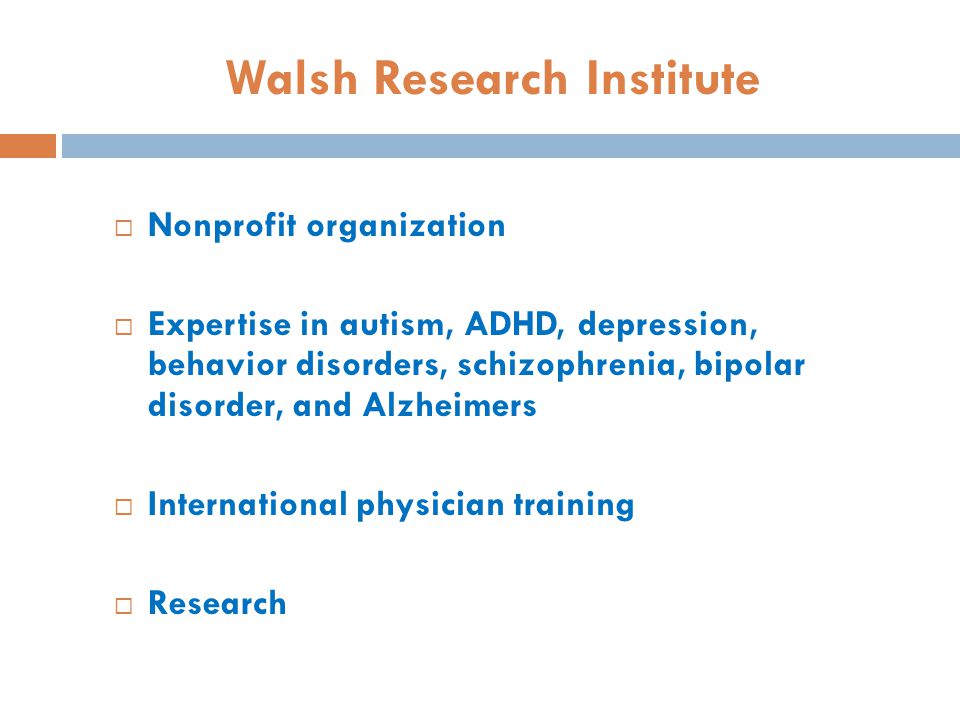 Walsh Research Institute

□ Nonprofit organization

□ Expertise in autism, ADHD, depression, behavior disorders, schizophrenia, bipolar disorder, and Alzheimers

□ International physician training

□ Research